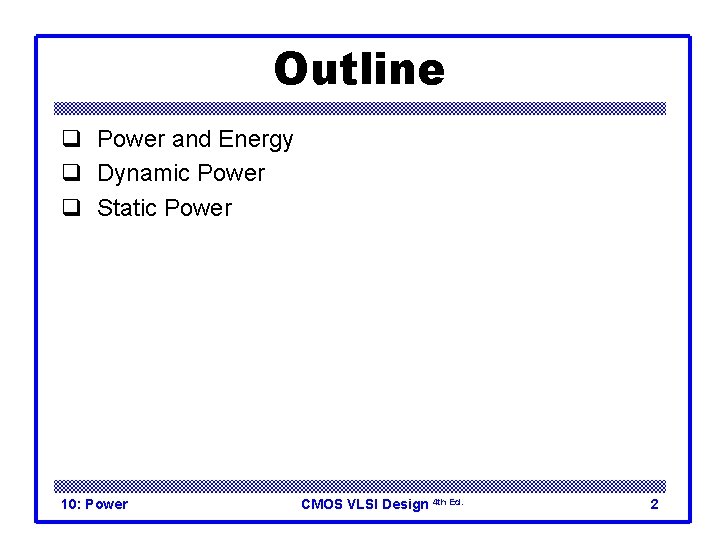 Outline

❑ Power and Energy
❑ Dynamic Power
❑ Static Power

10: Power

CMOS VLSI Design 4th Ed.

2